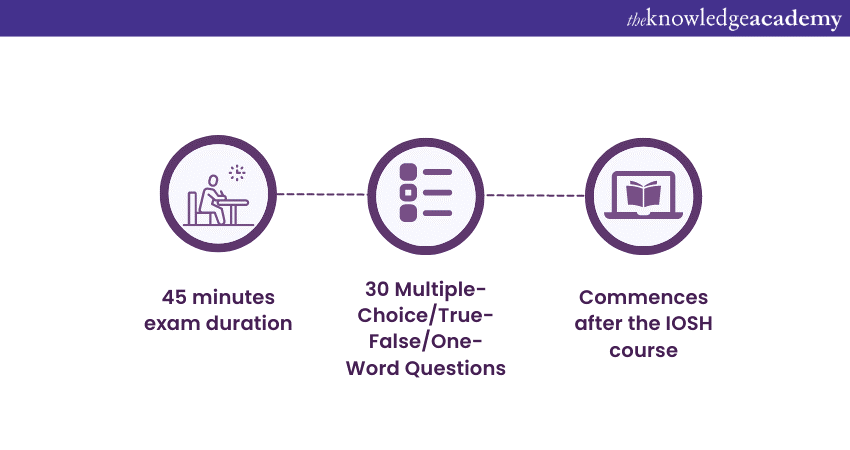 theknowledgeacademy

45 minutes exam duration

30 Multiple-Choice/True-False/One-Word Questions

Commences after the IOSH course